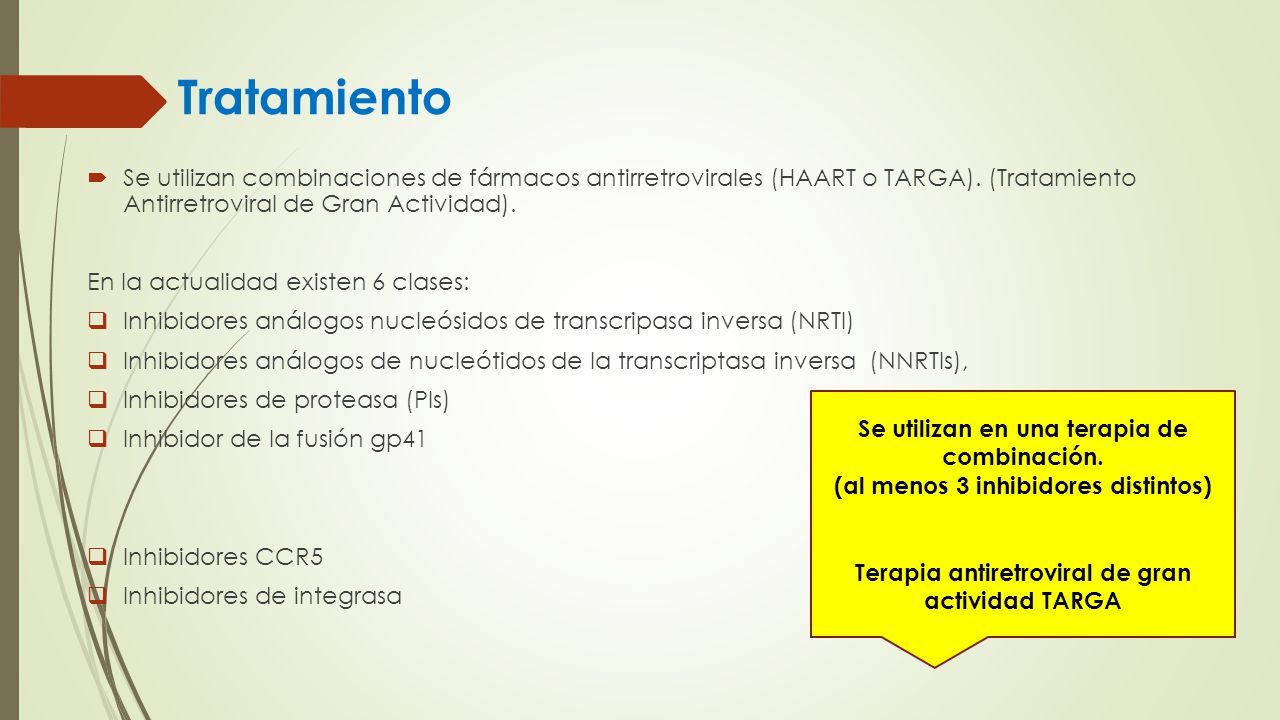 Tratamiento

Se utilizan combinaciones de fármacos antirretrovirales (HAART o TARGA). (Tratamiento Antirretroviral de Gran Actividad).

En la actualidad existen 6 clases:

Inhibidores análogos nucleósidos de transcripasa inversa (NRTI)

Inhibidores análogos de nucleótidos de la transcriptasa inversa (NNRTIs),

Inhibidores de proteasa (PIs)

Inhibidor de la fusión gp41

Inhibidores CCR5

Inhibidores de integrasa

Se utilizan en una terapia de combinación.
(al menos 3 inhibidores distintos)

Terapia antiretroviral de gran actividad TARGA